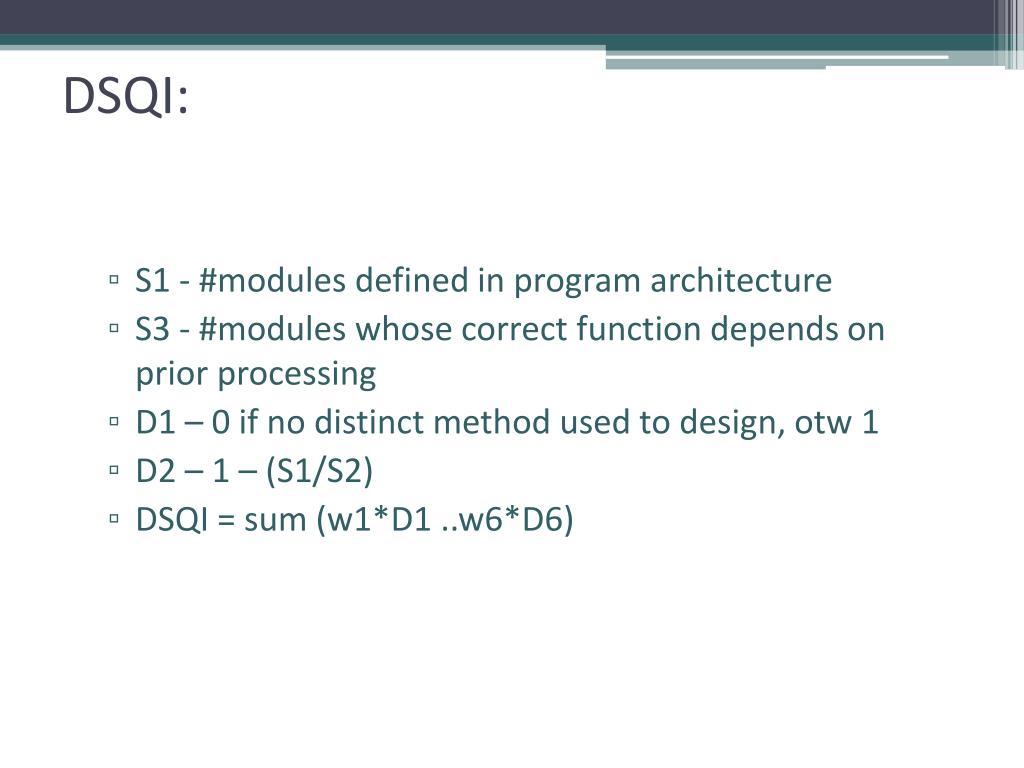 DSQI:

▫ S1 - #modules defined in program architecture
▫ S3 - #modules whose correct function depends on prior processing
▫ D1 – 0 if no distinct method used to design, otw 1
▫ D2 – 1 – (S1/S2)
▫ DSQI = sum (w1*D1 ..w6*D6)